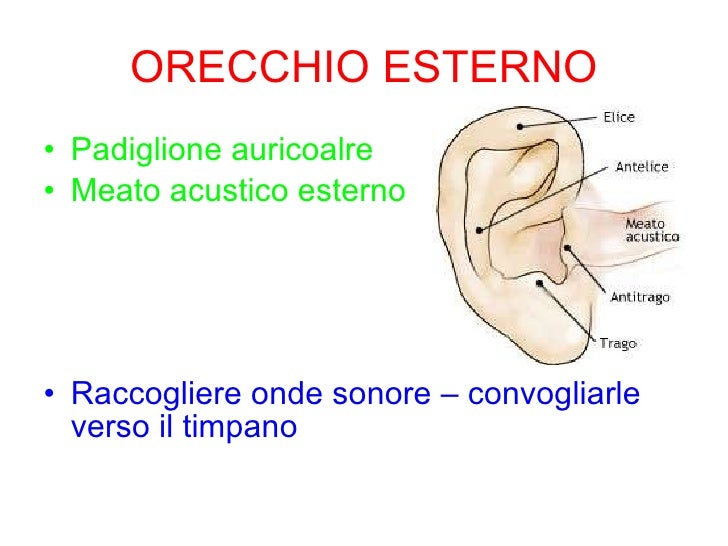 ORECCHIO ESTERNO

• Padiglione auricoalre
• Meato acustico esterno

Elice
Antelice
Meato acustico
Antitrago
Trago

• Raccogliere onde sonore – convogliarle verso il timpano